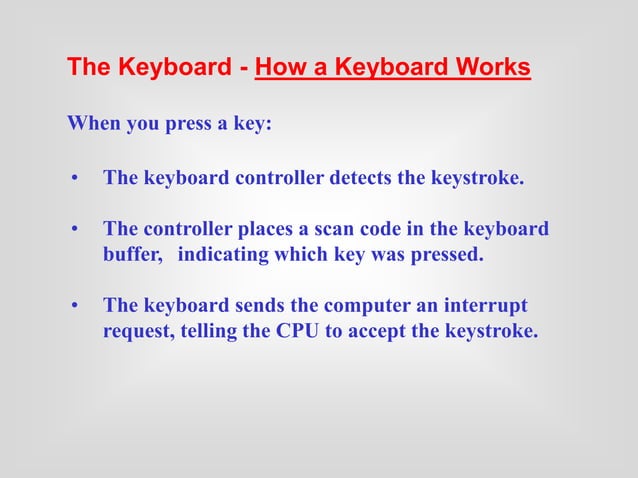 The Keyboard - How a Keyboard Works

When you press a key:

• The keyboard controller detects the keystroke.

• The controller places a scan code in the keyboard buffer, indicating which key was pressed.

• The keyboard sends the computer an interrupt request, telling the CPU to accept the keystroke.